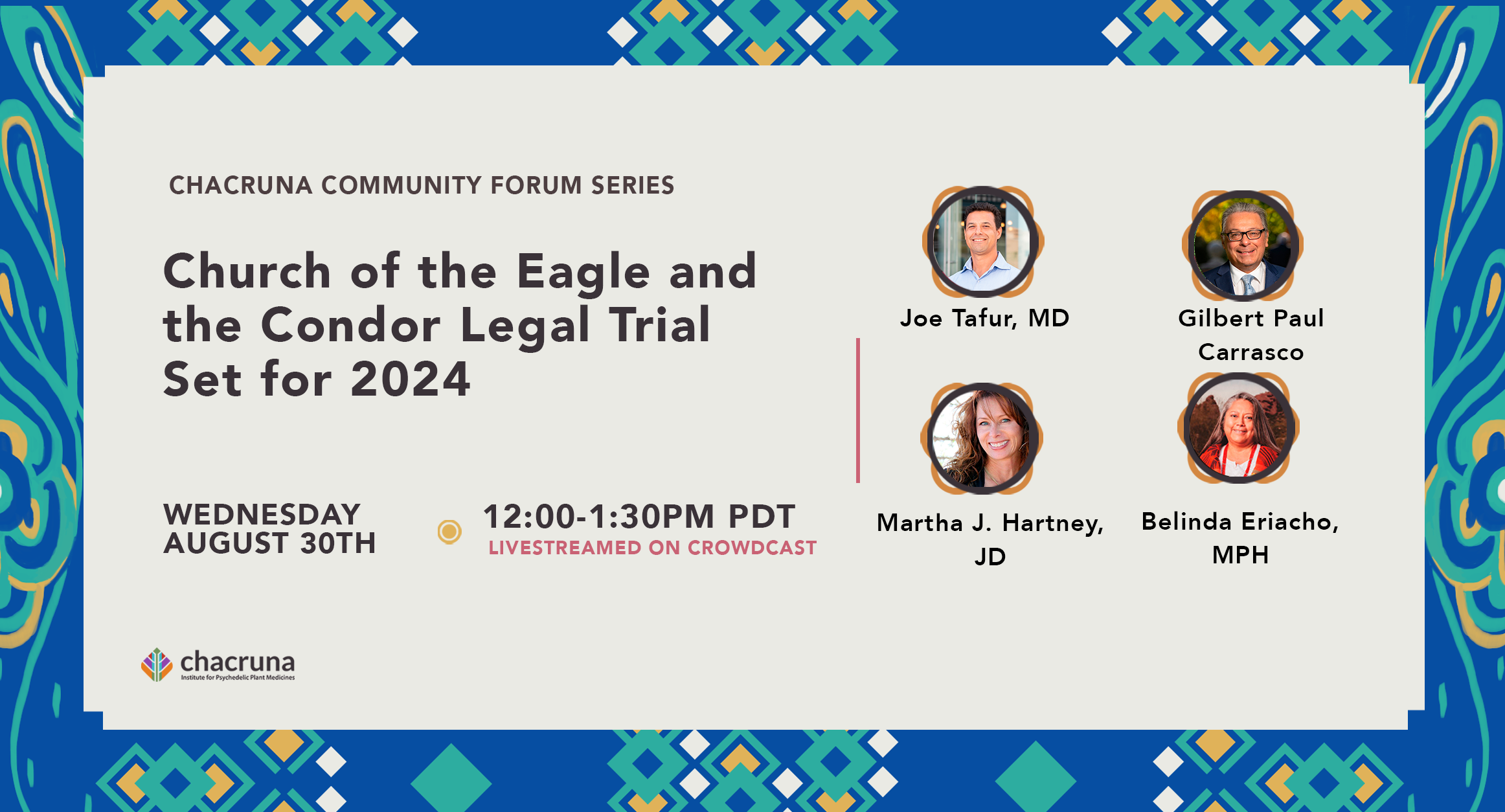 CHACRUNA COMMUNITY FORUM SERIES

Church of the Eagle and the Condor Legal Trial Set for 2024

WEDNESDAY AUGUST 30TH

12:00-1:30PM PDT
LIVESTREAMED ON CROWDCAST

Joe Tafur, MD

Gilbert Paul Carrasco

Martha J. Hartney, JD

Belinda Eriacho, MPH

chacruna
Institute for Psychedelic Plant Medicines